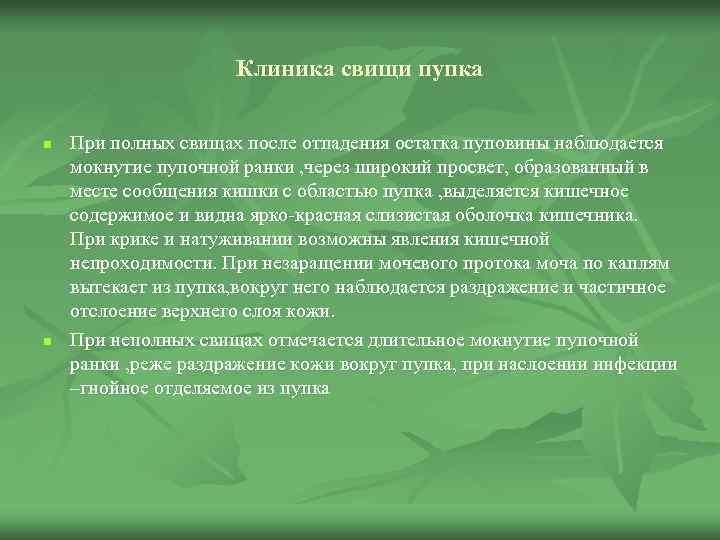 Клиника свищи пупка

При полных свищах после отпадения остатка пуповины наблюдается мокнутие пупочной ранки ,через широкий просвет, образованный в месте сообщения кишки с областью пупка ,выделяется кишечное содержимое и видна ярко-красная слизистая оболочка кишечника. При крике и натуживании возможны явления кишечной непроходимости. При незаращении мочевого протока моча по каплям вытекает из пупка,вокруг него наблюдается раздражение и частичное отслоение верхнего слоя кожи.

При неполных свищах отмечается длительное мокнутие пупочной ранки ,реже раздражение кожи вокруг пупка, при наслоении инфекции –гнойное отделяемое из пупка